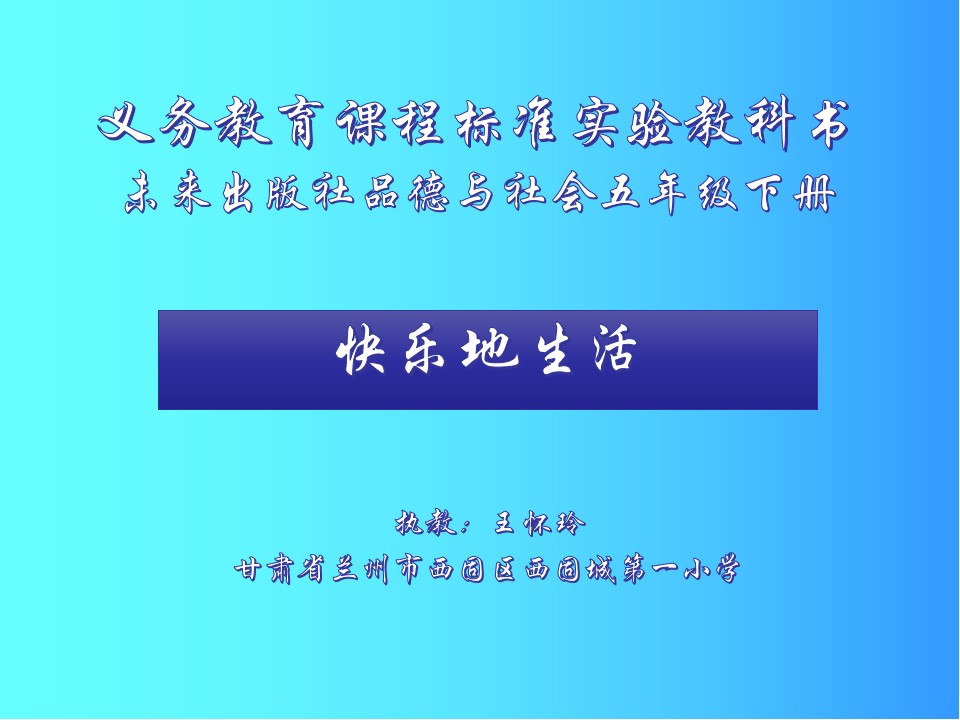 义务教育课程标准实验教科书
未来出版社品德与社会五年级下册

快乐地生活

执教：王怀玲
甘肃省兰州市西固区西固城第一小学